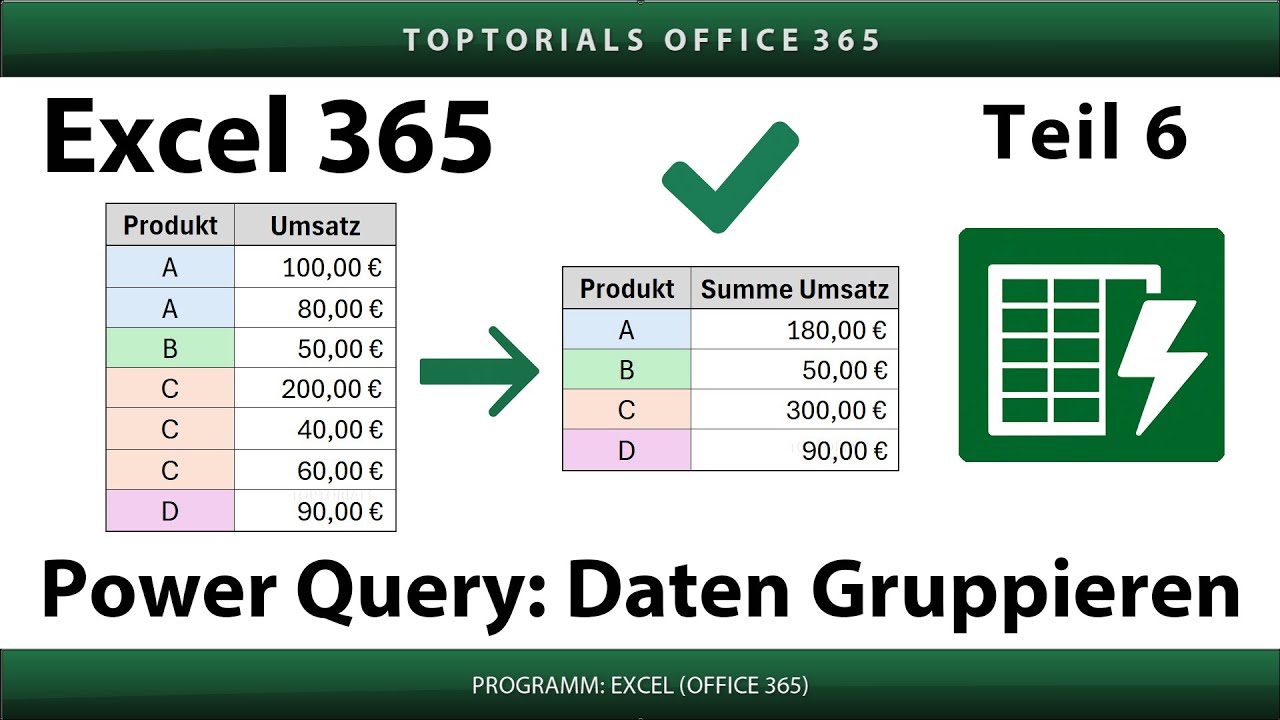 TOPTORIALS OFFICE 365

Excel 365

Teil 6

| Produkt | Umsatz |
|---|---|
| A | 100,00 € |
| A | 80,00 € |
| B | 50,00 € |
| C | 200,00 € |
| C | 40,00 € |
| C | 60,00 € |
| D | 90,00 € |

| Produkt | Summe Umsatz |
|---|---|
| A | 180,00 € |
| B | 50,00 € |
| C | 300,00 € |
| D | 90,00 € |

Power Query: Daten Gruppieren

PROGRAMM: EXCEL (OFFICE 365)